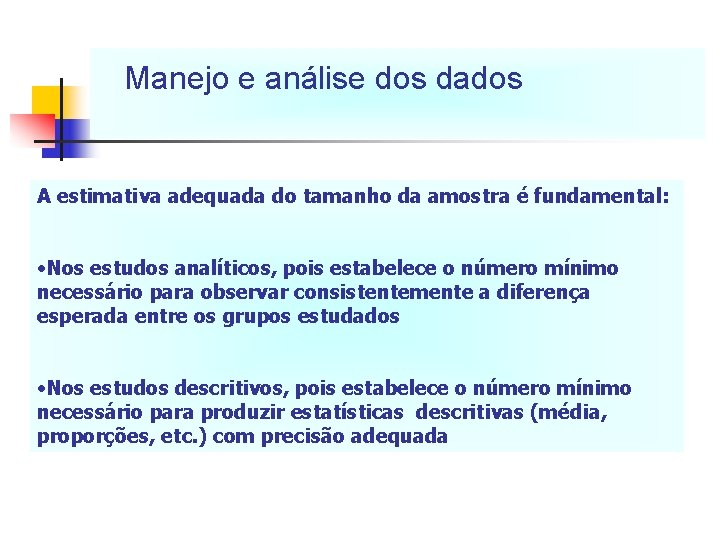 Manejo e análise dos dados

A estimativa adequada do tamanho da amostra é fundamental:

•Nos estudos analíticos, pois estabelece o número mínimo necessário para observar consistentemente a diferença esperada entre os grupos estudados

•Nos estudos descritivos, pois estabelece o número mínimo necessário para produzir estatísticas descritivas (média, proporções, etc.) com precisão adequada